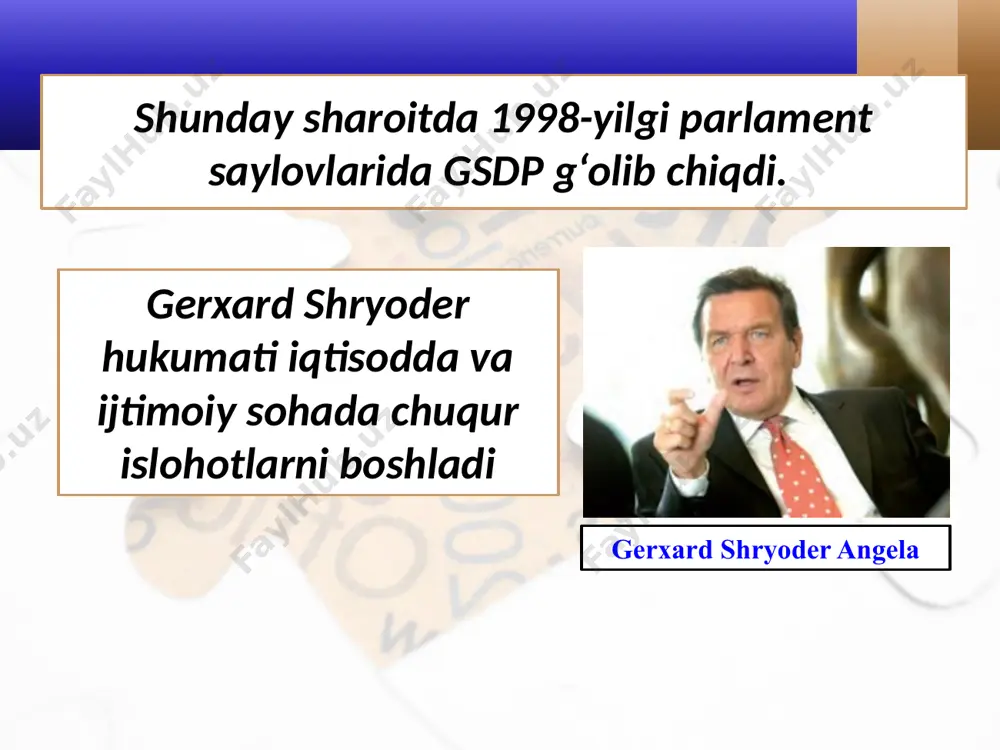 Shunday sharoitda 1998-yilgi parlament saylovlarida GSDP g‘olib chiqdi.

Gerxard Shryoder hukumati iqtisodda va ijtimoiy sohada chuqur islohotlarni boshladi

Gerxard Shryoder Angela

FaylHub.uz